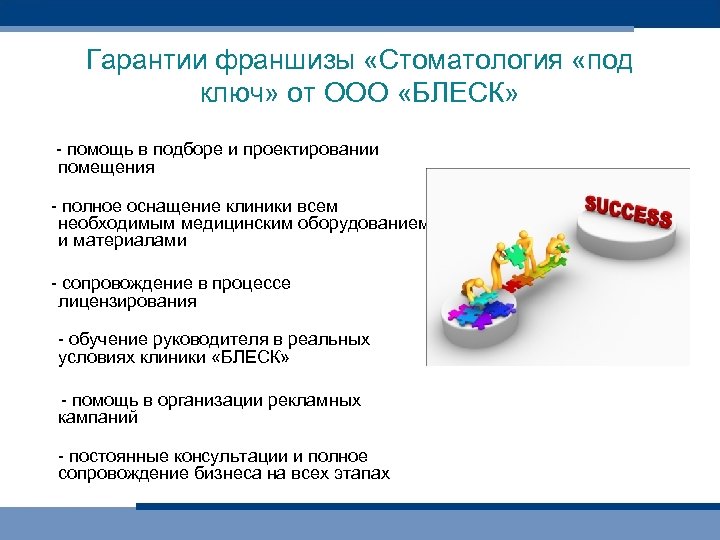 Гарантии франшизы «Стоматология «под ключ» от ООО «БЛЕСК»

- помощь в подборе и проектировании помещения

- полное оснащение клиники всем необходимым медицинским оборудованием и материалами

- сопровождение в процессе лицензирования

- обучение руководителя в реальных условиях клиники «БЛЕСК»

- помощь в организации рекламных кампаний

- постоянные консультации и полное сопровождение бизнеса на всех этапах

SUCCESS